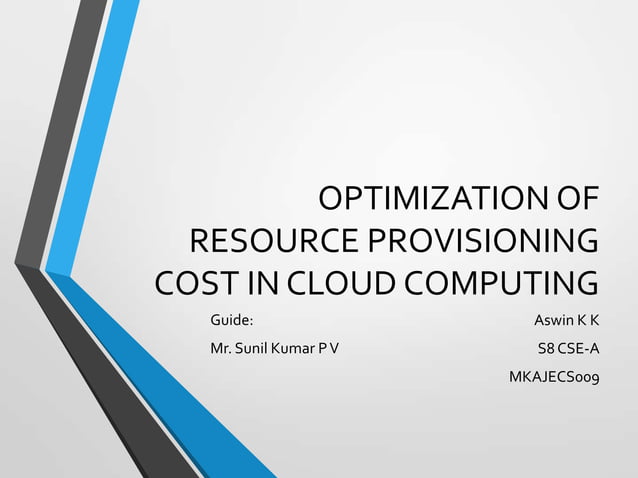 OPTIMIZATION OF RESOURCE PROVISIONING COST IN CLOUD COMPUTING

Guide:

Mr. Sunil Kumar P V

Aswin K K

S8 CSE-A

MKAJECS009